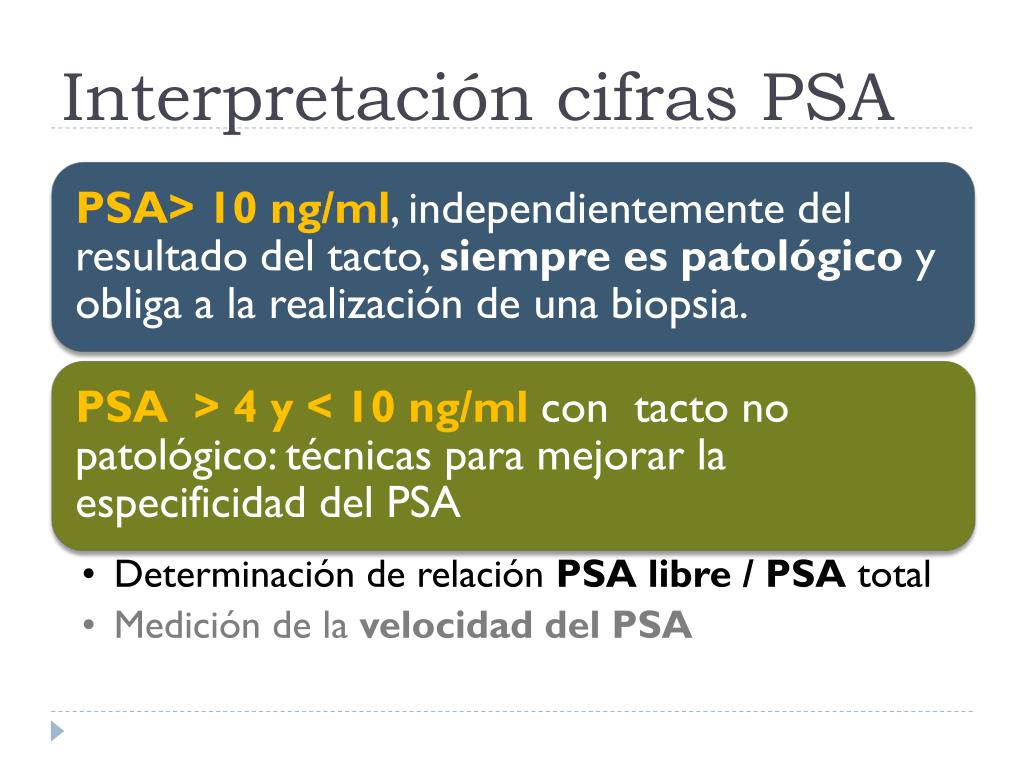 Interpretación cifras PSA

PSA> 10 ng/ml, independientemente del resultado del tacto, siempre es patológico y obliga a la realización de una biopsia.

PSA > 4 y < 10 ng/ml con tacto no patológico: técnicas para mejorar la especificidad del PSA

• Determinación de relación PSA libre / PSA total
• Medición de la velocidad del PSA